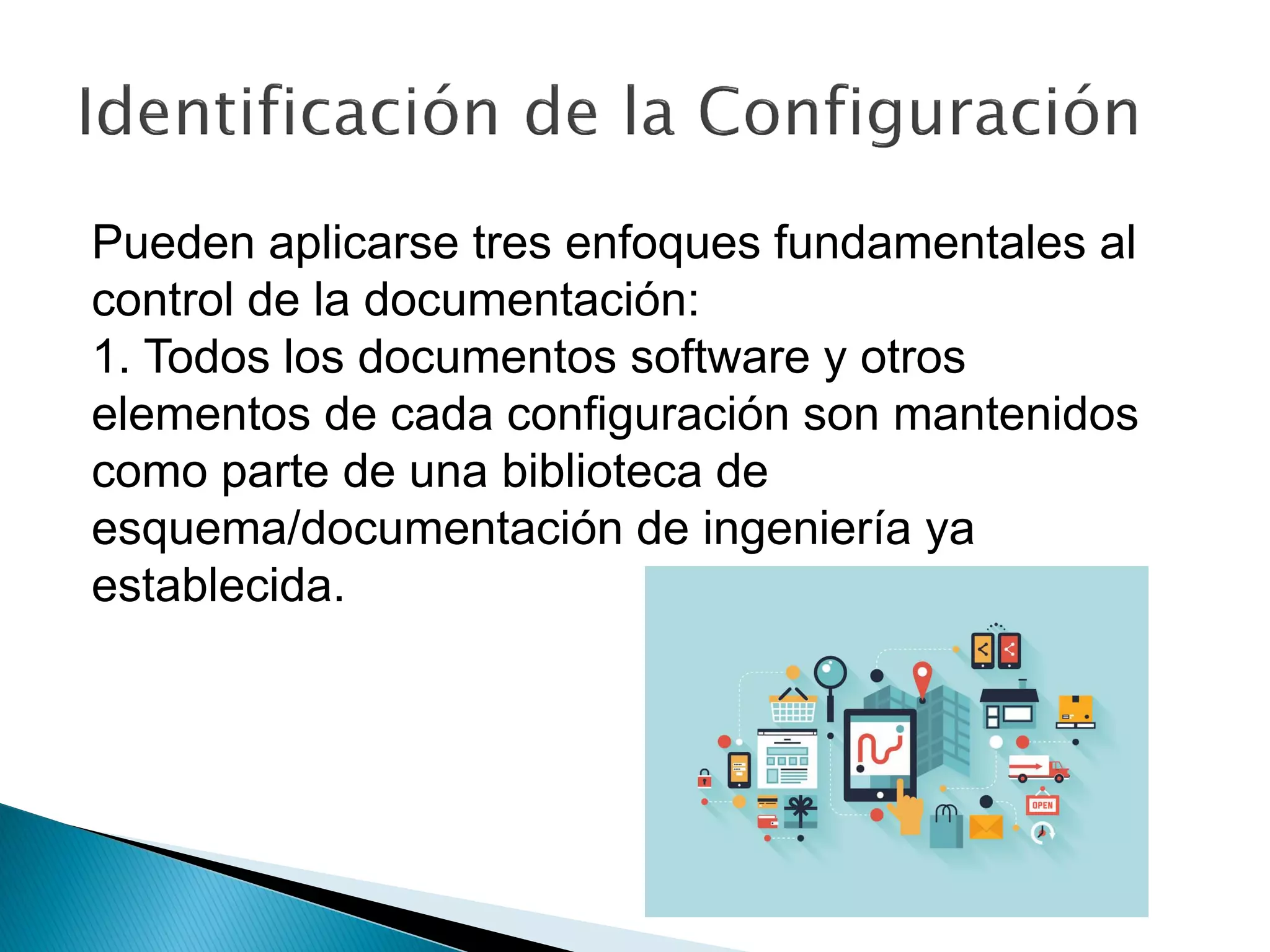 Identificación de la Configuración

Pueden aplicarse tres enfoques fundamentales al control de la documentación:
1. Todos los documentos software y otros elementos de cada configuración son mantenidos como parte de una biblioteca de esquema/documentación de ingeniería ya establecida.

OPEN